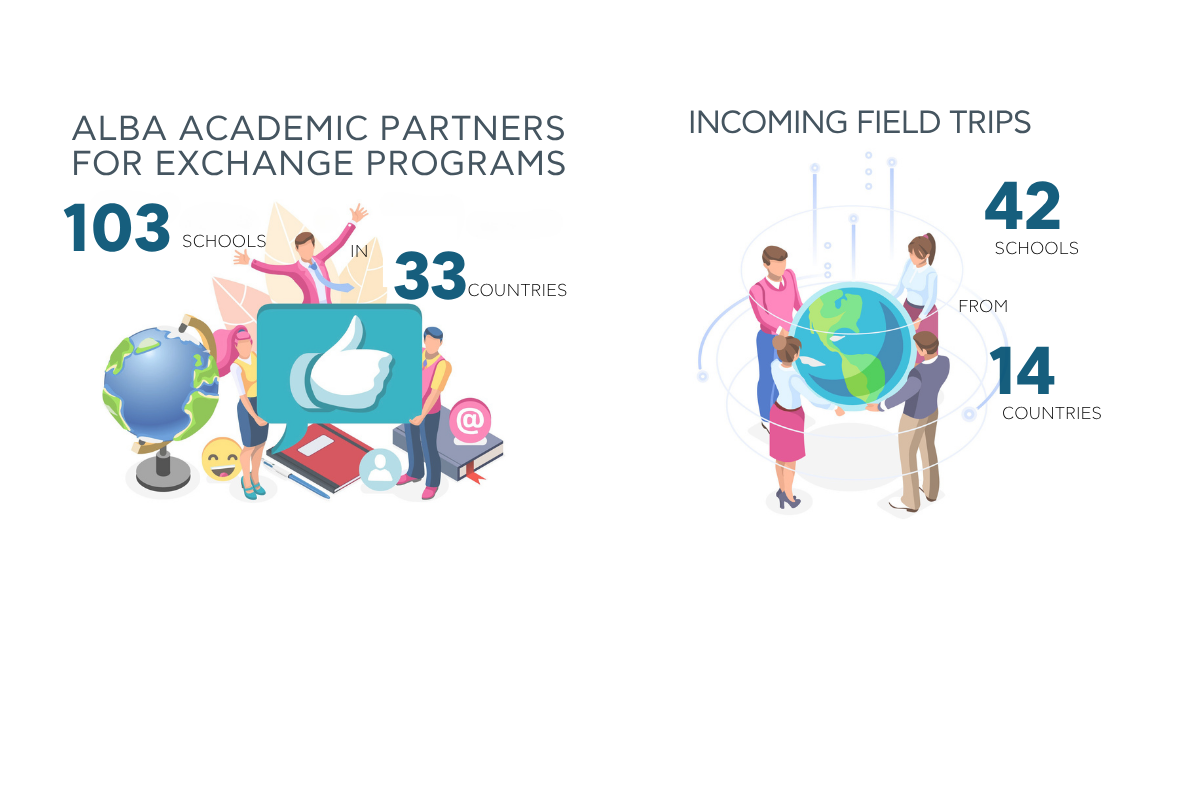 ALBA ACADEMIC PARTNERS FOR EXCHANGE PROGRAMS

103 SCHOOLS IN 33 COUNTRIES

@

INCOMING FIELD TRIPS

42 SCHOOLS FROM 14 COUNTRIES